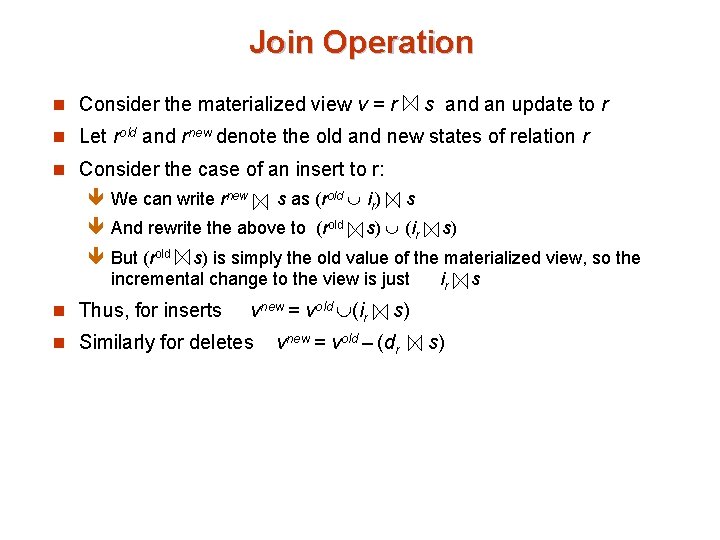 Join Operation

Consider the materialized view $v = r \bowtie s$ and an update to $r$

Let $r^{old}$ and $r^{new}$ denote the old and new states of relation $r$

Consider the case of an insert to r:

We can write $r^{new} \bowtie s$ as $(r^{old} \cup i_r) \bowtie s$

And rewrite the above to $(r^{old} \bowtie s) \cup (i_r \bowtie s)$

But $(r^{old} \bowtie s)$ is simply the old value of the materialized view, so the incremental change to the view is just $i_r \bowtie s$

Thus, for inserts $v^{new} = v^{old} \cup (i_r \bowtie s)$

Similarly for deletes $v^{new} = v^{old} - (d_r \bowtie s)$